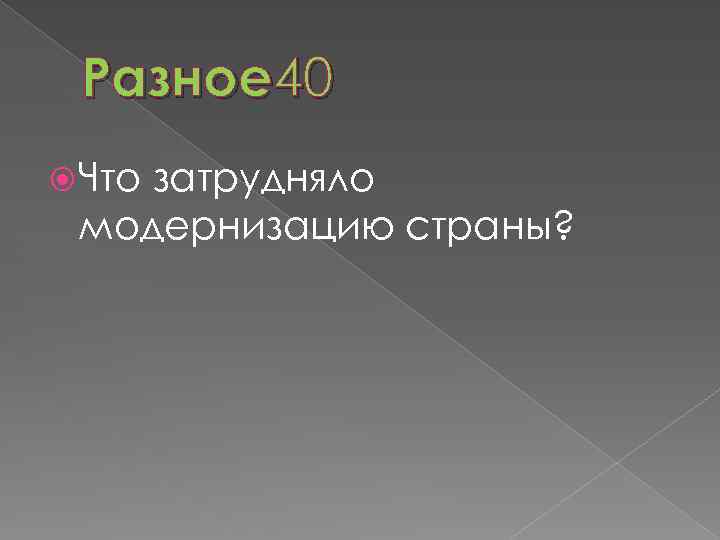 Разное40

Что затрудняло модернизацию страны?